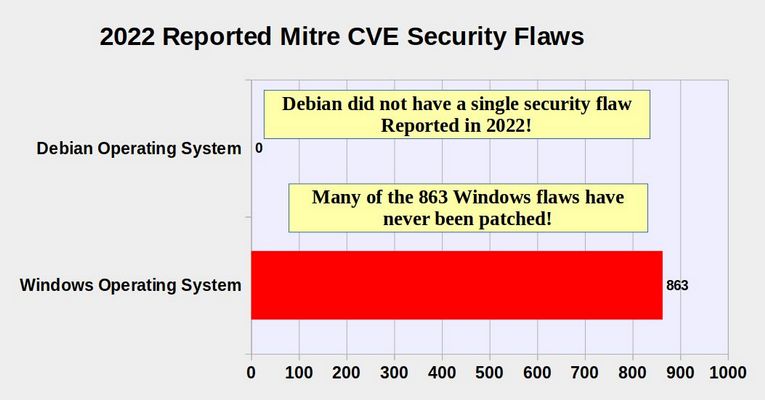 2022 Reported Mitre CVE Security Flaws

Debian did not have a single security flaw Reported in 2022!

Debian Operating System

0

Many of the 863 Windows flaws have never been patched!

Windows Operating System

863

0 100 200 300 400 500 600 700 800 900 1000